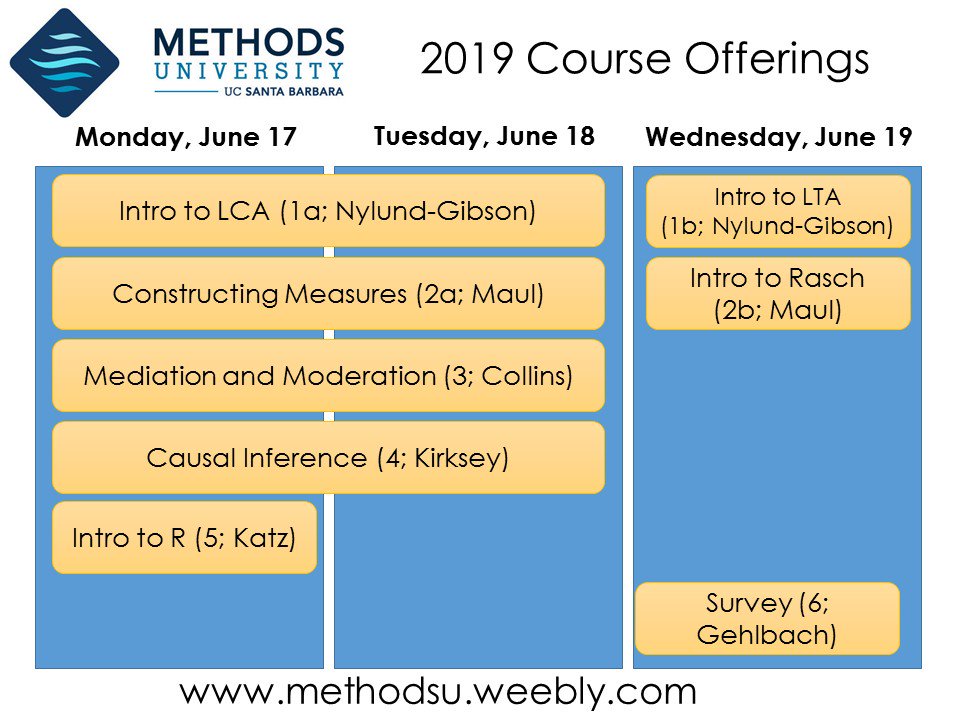 METHODS
UNIVERSITY
UC SANTA BARBARA

2019 Course Offerings

Monday, June 17

Tuesday, June 18

Wednesday, June 19

Intro to LCA (1a; Nylund-Gibson)

Constructing Measures (2a; Maul)

Mediation and Moderation (3; Collins)

Causal Inference (4; Kirksey)

Intro to R (5; Katz)

Intro to LTA (1b; Nylund-Gibson)

Intro to Rasch (2b; Maul)

Survey (6; Gehlbach)

www.methodsu.weebly.com